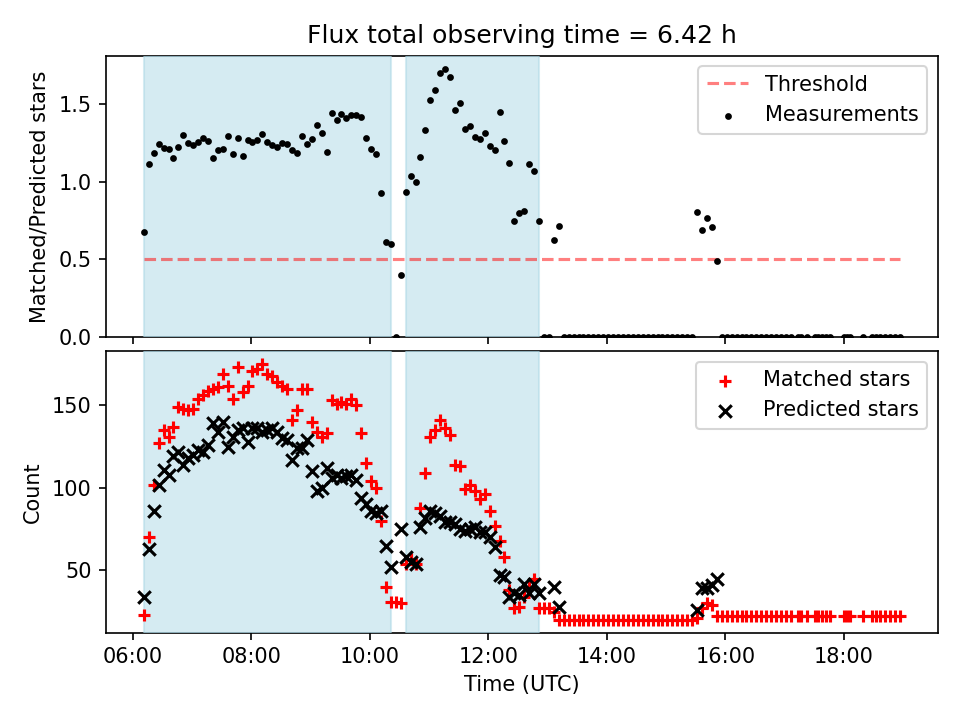 Flux total observing time = 6.42 h

Matched/Predicted stars

1.5
1.0
0.5
0.0

Threshold
Measurements

Count

150
100
50

Matched stars
Predicted stars

06:00
08:00
10:00
12:00
14:00
16:00
18:00

Time (UTC)